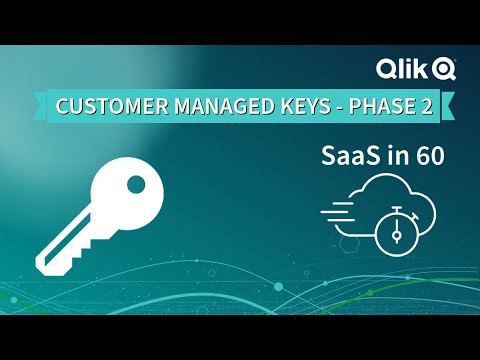 Qlik

CUSTOMER MANAGED KEYS - PHASE 2

SaaS in 60